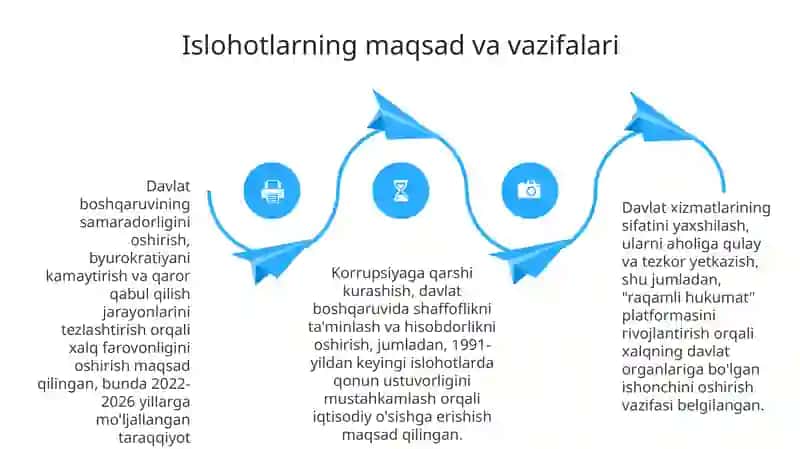 Islohotlarning maqsad va vazifalari

Davlat boshqaruvining samaradorligini oshirish, byurokratiyani kamaytirish va qaror qabul qilish jarayonlarini tezlashtirish orqali xalq farovonligini oshirish maqsad qilingan, bunda 2022-2026 yillarga mo'ljallangan taraqqiyot

Korrupsiyaga qarshi kurashish, davlat boshqaruvida shaffoflikni ta'minlash va hisobdorlikni oshirish, jumladan, 1991-yildan keyingi islohotlarda qonun ustuvorligini mustahkamlash orqali iqtisodiy o'sishga erishish maqsad qilingan.

Davlat xizmatlarining sifatini yaxshilash, ularni aholiga qulay va tezkor yetkazish, shu jumladan, "raqamli hukumat" platformasini rivojlantirish orqali xalqning davlat organlariga bo'lgan ishonchini oshirish vazifasi belgilangan.